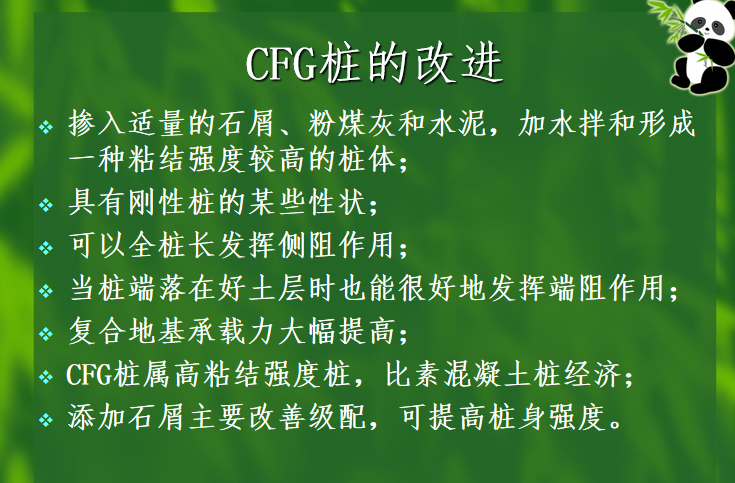 CFG桩的改进

❖ 掺入适量的石屑、粉煤灰和水泥，加水拌和形成一种粘结强度较高的桩体；
❖ 具有刚性桩的某些性状；
❖ 可以全桩长发挥侧阻作用；
❖ 当桩端落在好土层时也能很好地发挥端阻作用；
❖ 复合地基承载力大幅提高；
❖ CFG桩属高粘结强度桩，比素混凝土桩经济；
❖ 添加石屑主要改善级配，可提高桩身强度。